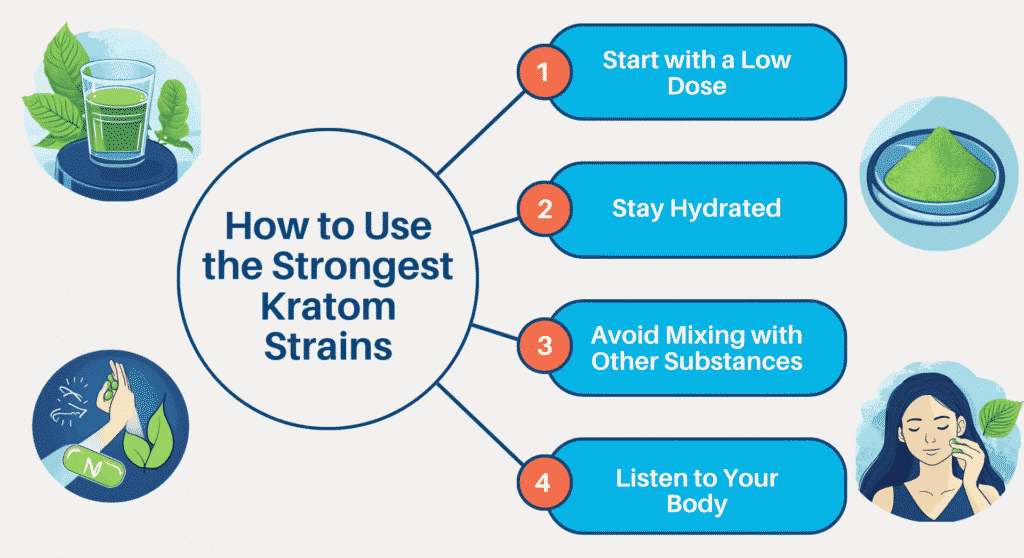 How to Use the Strongest Kratom Strains

1 Start with a Low Dose

2 Stay Hydrated

3 Avoid Mixing with Other Substances

4 Listen to Your Body